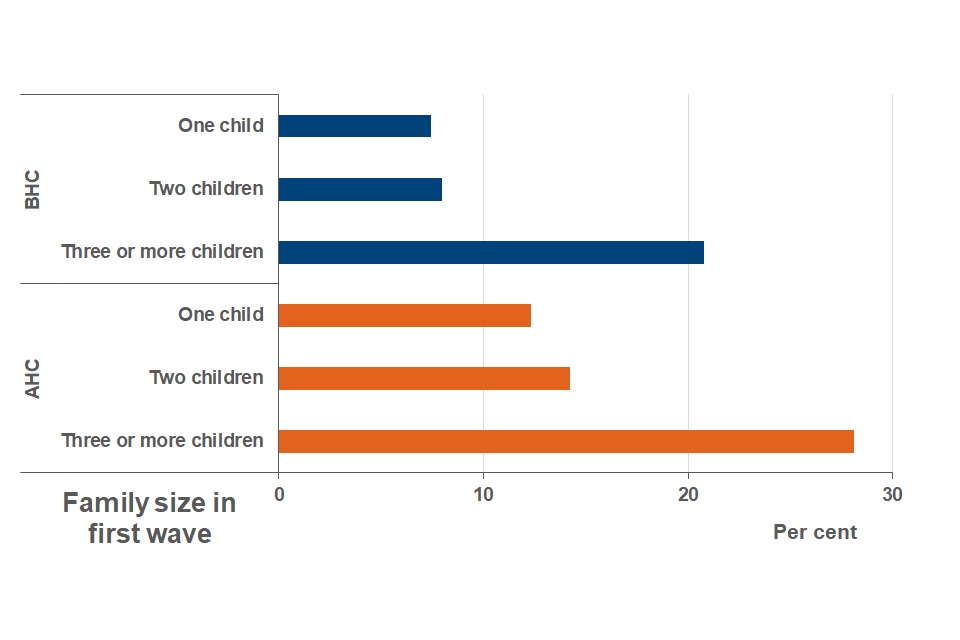 BHC

One child

Two children

Three or more children

AHC

One child

Two children

Three or more children

Family size in first wave

0

10

20

30

Per cent